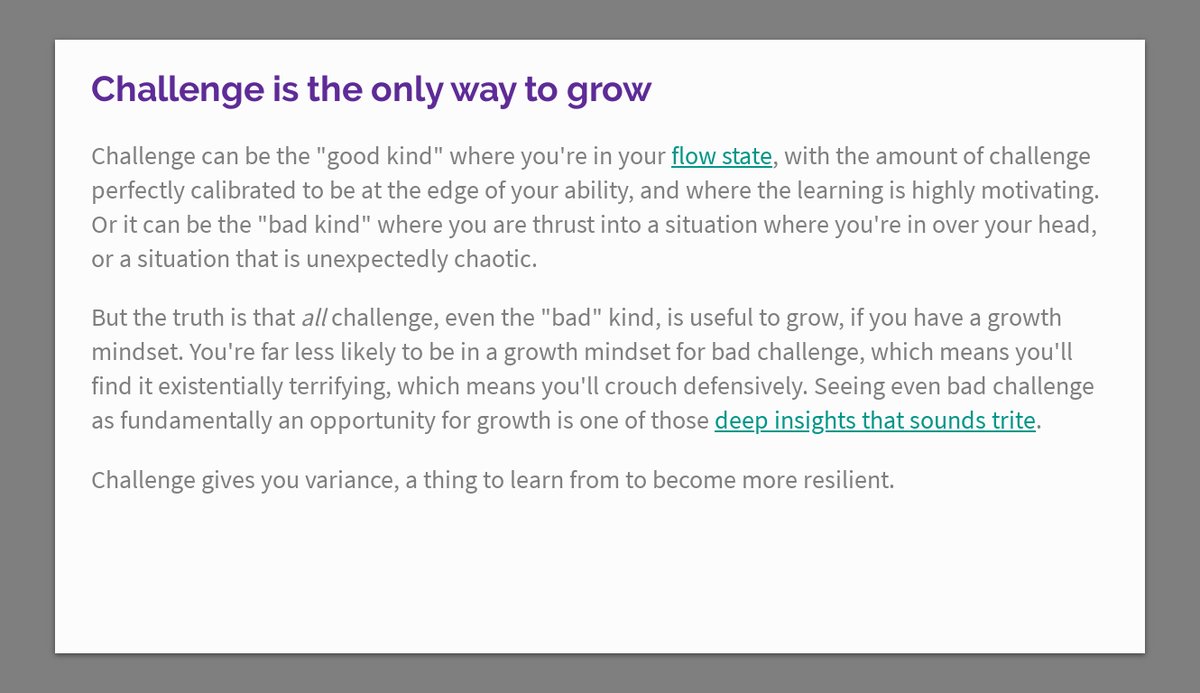 Challenge is the only way to grow

Challenge can be the "good kind" where you're in your flow state, with the amount of challenge perfectly calibrated to be at the edge of your ability, and where the learning is highly motivating. Or it can be the "bad kind" where you are thrust into a situation where you're in over your head, or a situation that is unexpectedly chaotic.

But the truth is that all challenge, even the "bad" kind, is useful to grow, if you have a growth mindset. You're far less likely to be in a growth mindset for bad challenge, which means you'll find it existentially terrifying, which means you'll crouch defensively. Seeing even bad challenge as fundamentally an opportunity for growth is one of those deep insights that sounds trite.

Challenge gives you variance, a thing to learn from to become more resilient.